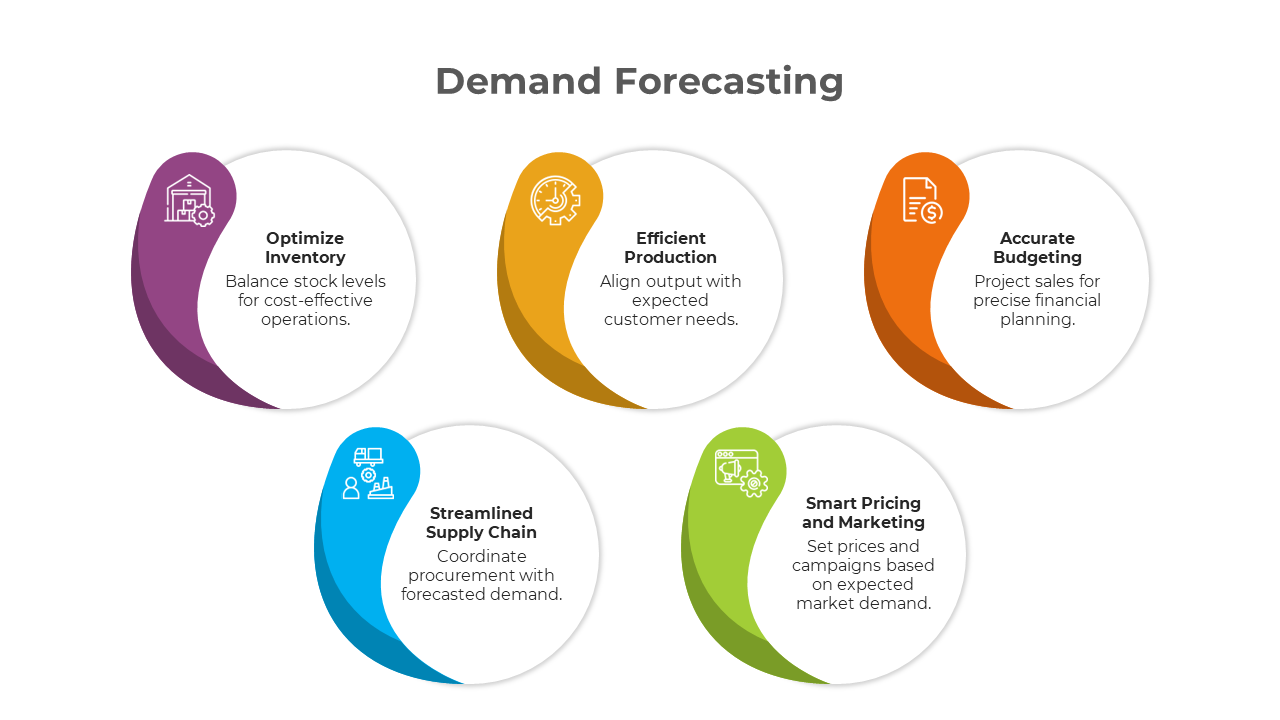 Demand Forecasting

Optimize Inventory
Balance stock levels for cost-effective operations.

Efficient Production
Align output with expected customer needs.

Accurate Budgeting
Project sales for precise financial planning.

Streamlined Supply Chain
Coordinate procurement with forecasted demand.

Smart Pricing and Marketing
Set prices and campaigns based on expected market demand.